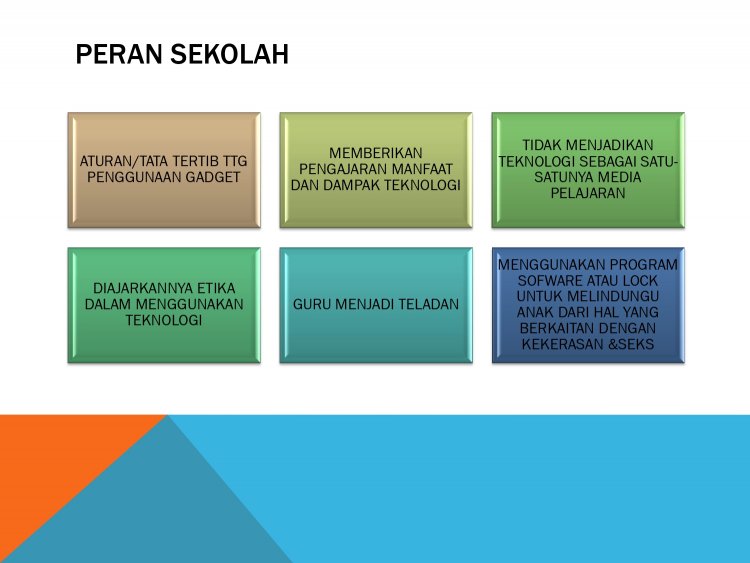 PERAN SEKOLAH

ATURAN/TATA TERTIB TTG PENGGUNAAN GADGET

MEMBERIKAN PENGAJARAN MANFAAT DAN DAMPAK TEKNOLOGI

TIDAK MENJADIKAN TEKNOLOGI SEBAGAI SATU-SATUNYA MEDIA PELAJARAN

DIAJARKANNYA ETIKA DALAM MENGGUNAKAN TEKNOLOGI

GURU MENJADI TELADAN

MENGGUNAKAN PROGRAM SOFWARE ATAU LOCK UNTUK MELINDUNGU ANAK DARI HAL YANG BERKAITAN DENGAN KEKERASAN &SEKS